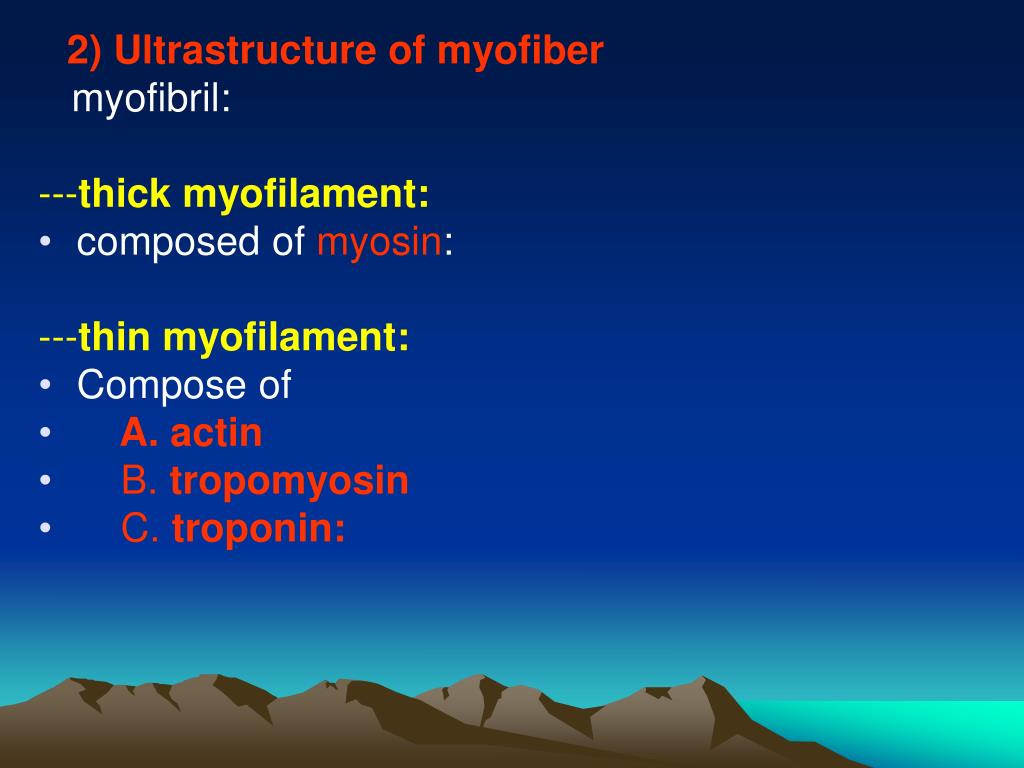 2) Ultrastructure of myofiber
myofibril:

---thick myofilament:
• composed of myosin:

---thin myofilament:
• Compose of
• A. actin
• B. tropomyosin
• C. troponin: